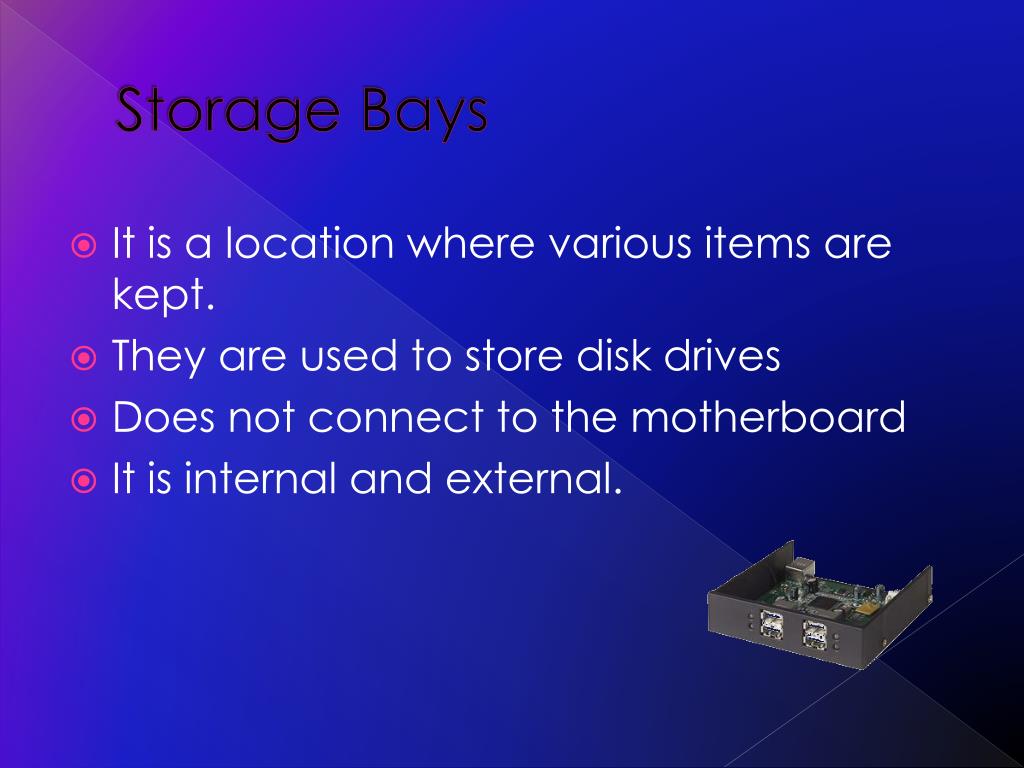 Storage Bays

It is a location where various items are kept.
They are used to store disk drives
Does not connect to the motherboard
It is internal and external.